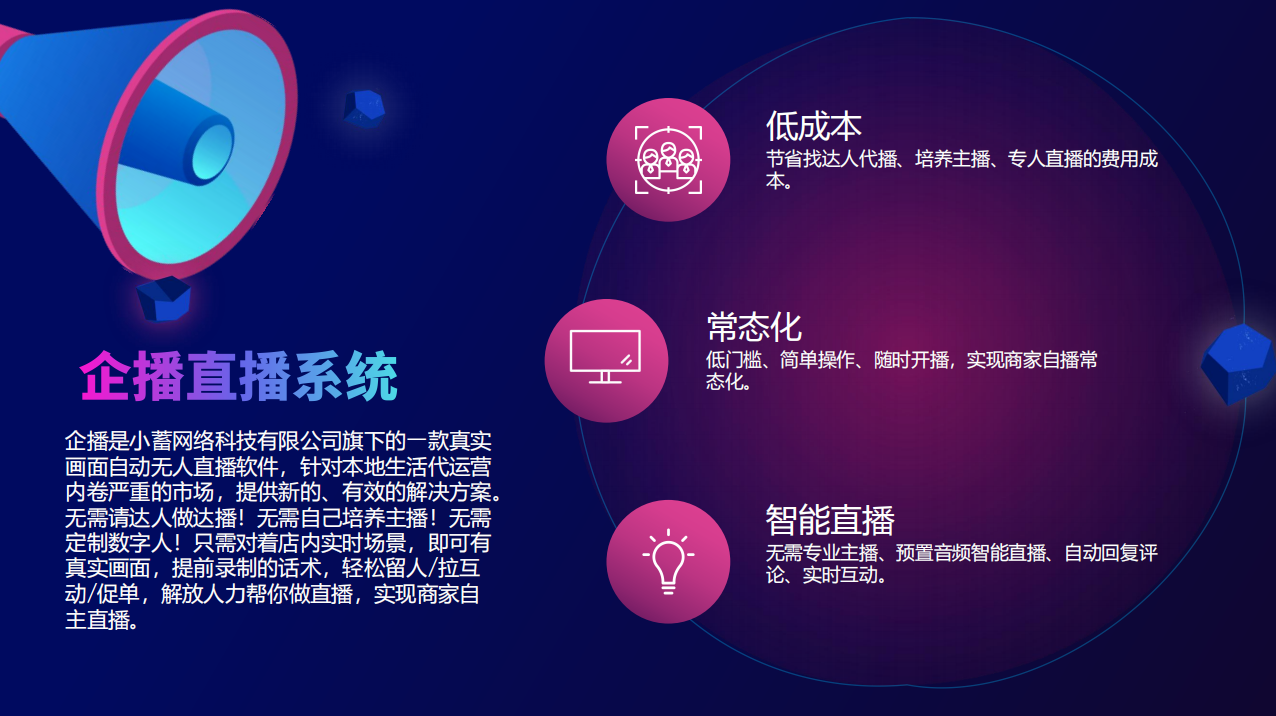 企播直播系统

企播是小蓄网络科技有限公司旗下的一款真实画面自动无人直播软件，针对本地生活代运营内卷严重的市场，提供新的、有效的解决方案。无需请达人做达播！无需自己培养主播！无需定制数字人！只需对着店内实时场景，即可有真实画面，提前录制的话术，轻松留人/拉互动/促单，解放人力帮你做直播，实现商家自主直播。

低成本
节省找达人代播、培养主播、专人直播的费用成本。

常态化
低门槛、简单操作、随时开播，实现商家自播常态化。

智能直播
无需专业主播、预置音频智能直播、自动回复评论、实时互动。